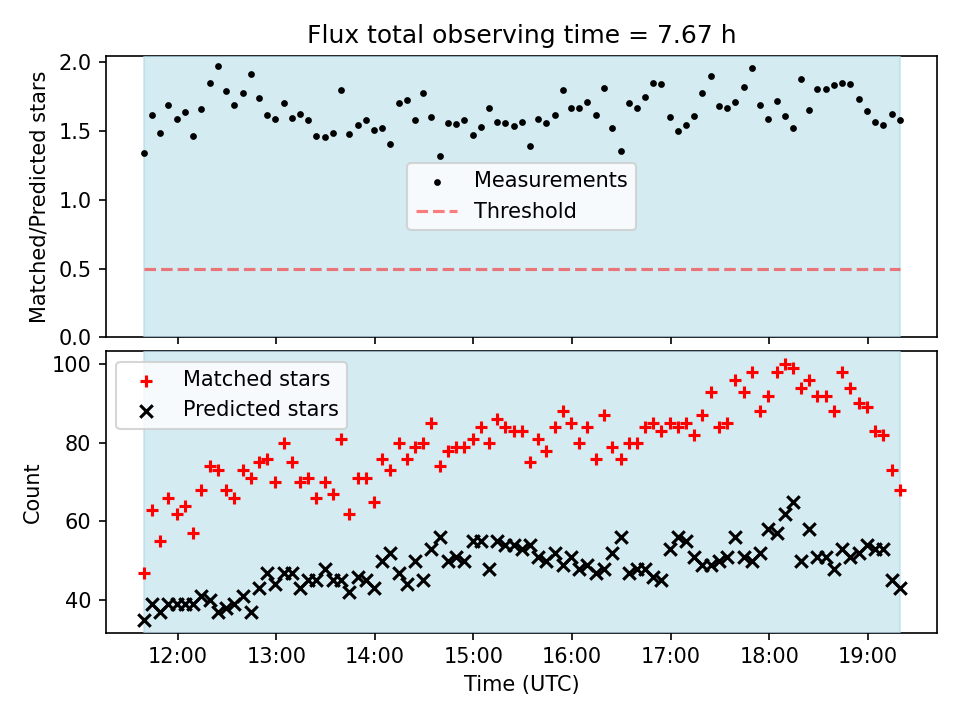 Flux total observing time = 7.67 h

Matched/Predicted stars

2.0
1.5
1.0
0.5
0.0

Measurements
Threshold

Count

100
80
60
40

Matched stars
Predicted stars

12:00
13:00
14:00
15:00
16:00
17:00
18:00
19:00

Time (UTC)